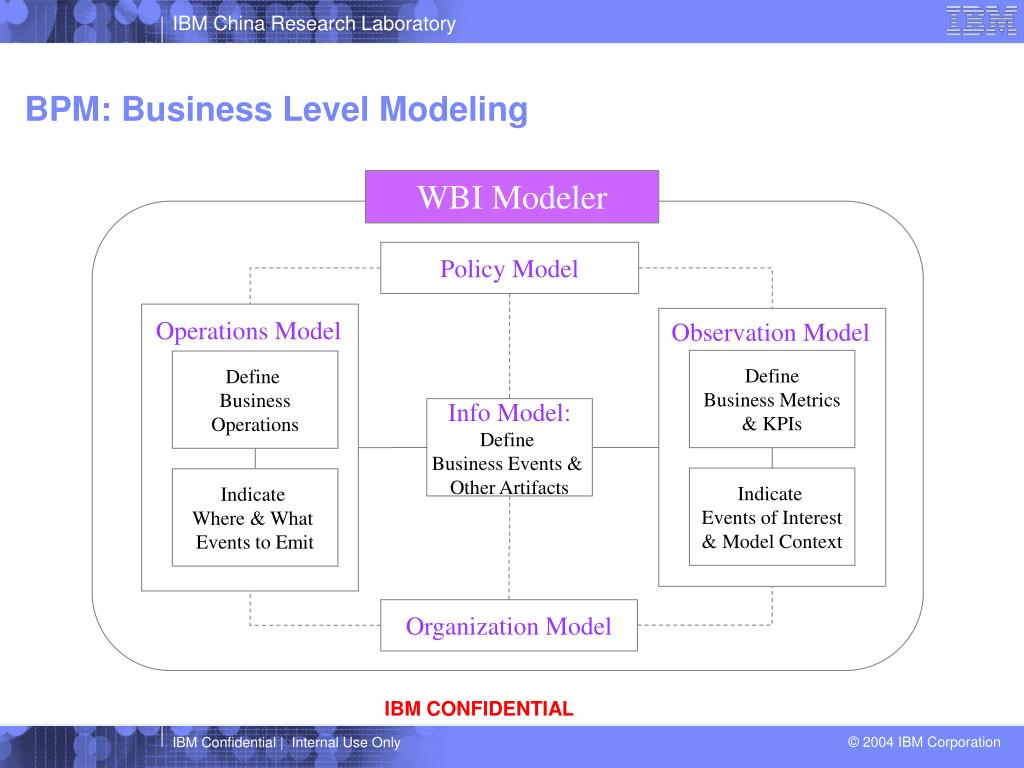 IBM China Research Laboratory

IBM

BPM: Business Level Modeling

WBI Modeler

Policy Model

Operations Model

Define Business Operations

Indicate Where & What Events to Emit

Info Model: Define Business Events & Other Artifacts

Observation Model

Define Business Metrics & KPIs

Indicate Events of Interest & Model Context

Organization Model

IBM CONFIDENTIAL

IBM Confidential | Internal Use Only

© 2004 IBM Corporation